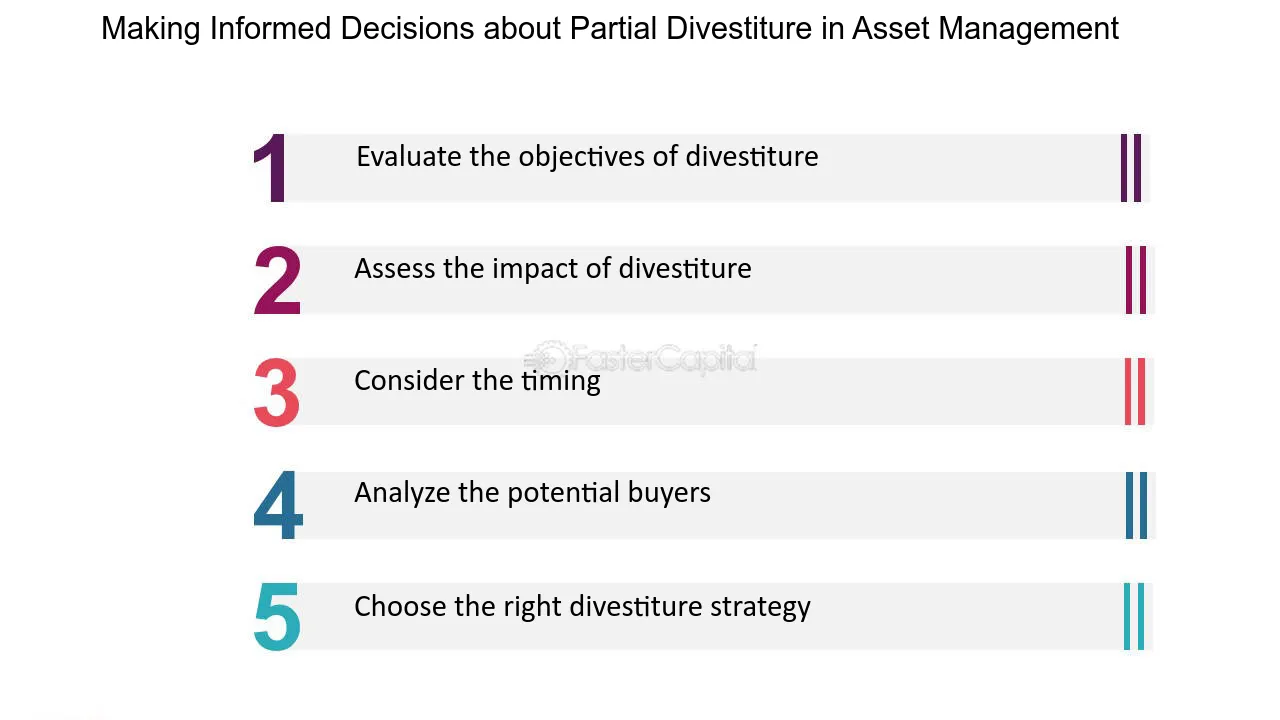 Making Informed Decisions about Partial Divestiture in Asset Management

1 Evaluate the objectives of divestiture

2 Assess the impact of divestiture

3 Consider the timing

4 Analyze the potential buyers

5 Choose the right divestiture strategy

FasterCapital